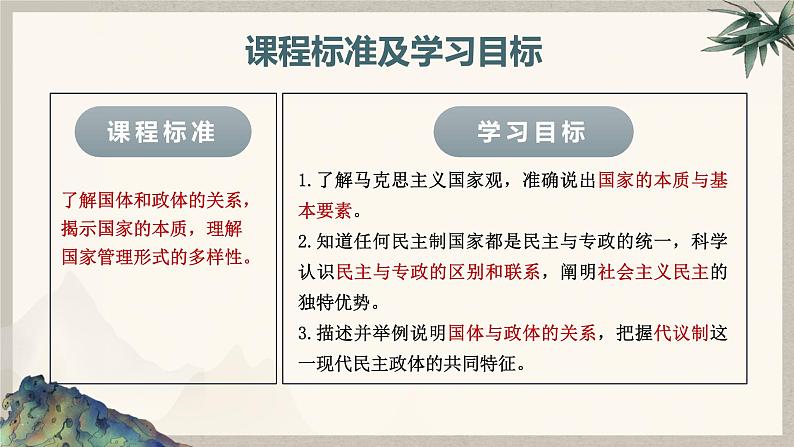 课程标准及学习目标

课程标准

了解国体和政体的关系，揭示国家的本质，理解国家管理形式的多样性。

学习目标

1.了解马克思主义国家观，准确说出国家的本质与基本要素。

2.知道任何民主制国家都是民主与专政的统一，科学认识民主与专政的区别和联系，阐明社会主义民主的独特优势。

3.描述并举例说明国体与政体的关系，把握代议制这一现代民主政体的共同特征。